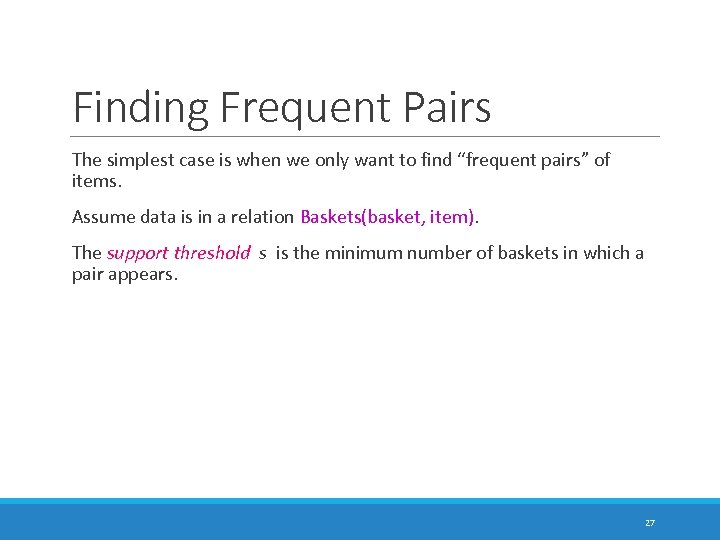 Finding Frequent Pairs

The simplest case is when we only want to find “frequent pairs” of items.

Assume data is in a relation Baskets(basket, item).

The support threshold s is the minimum number of baskets in which a pair appears.

27